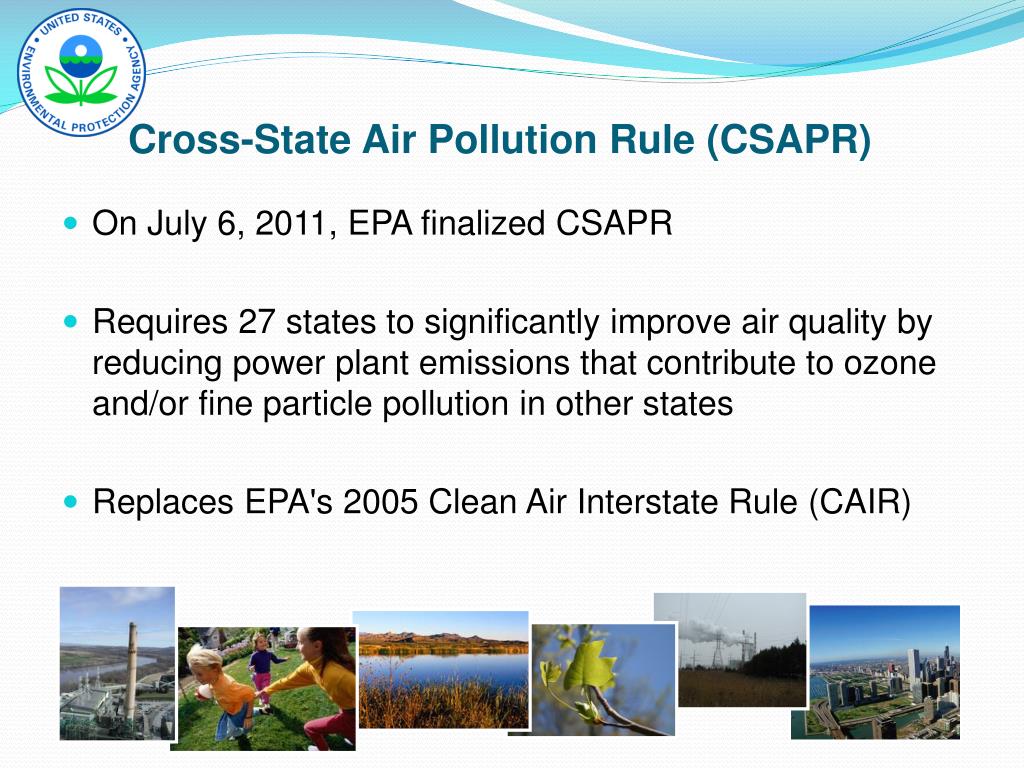 UNITED STATES ENVIRONMENTAL PROTECTION AGENCY

Cross-State Air Pollution Rule (CSAPR)

On July 6, 2011, EPA finalized CSAPR

Requires 27 states to significantly improve air quality by reducing power plant emissions that contribute to ozone and/or fine particle pollution in other states

Replaces EPA's 2005 Clean Air Interstate Rule (CAIR)